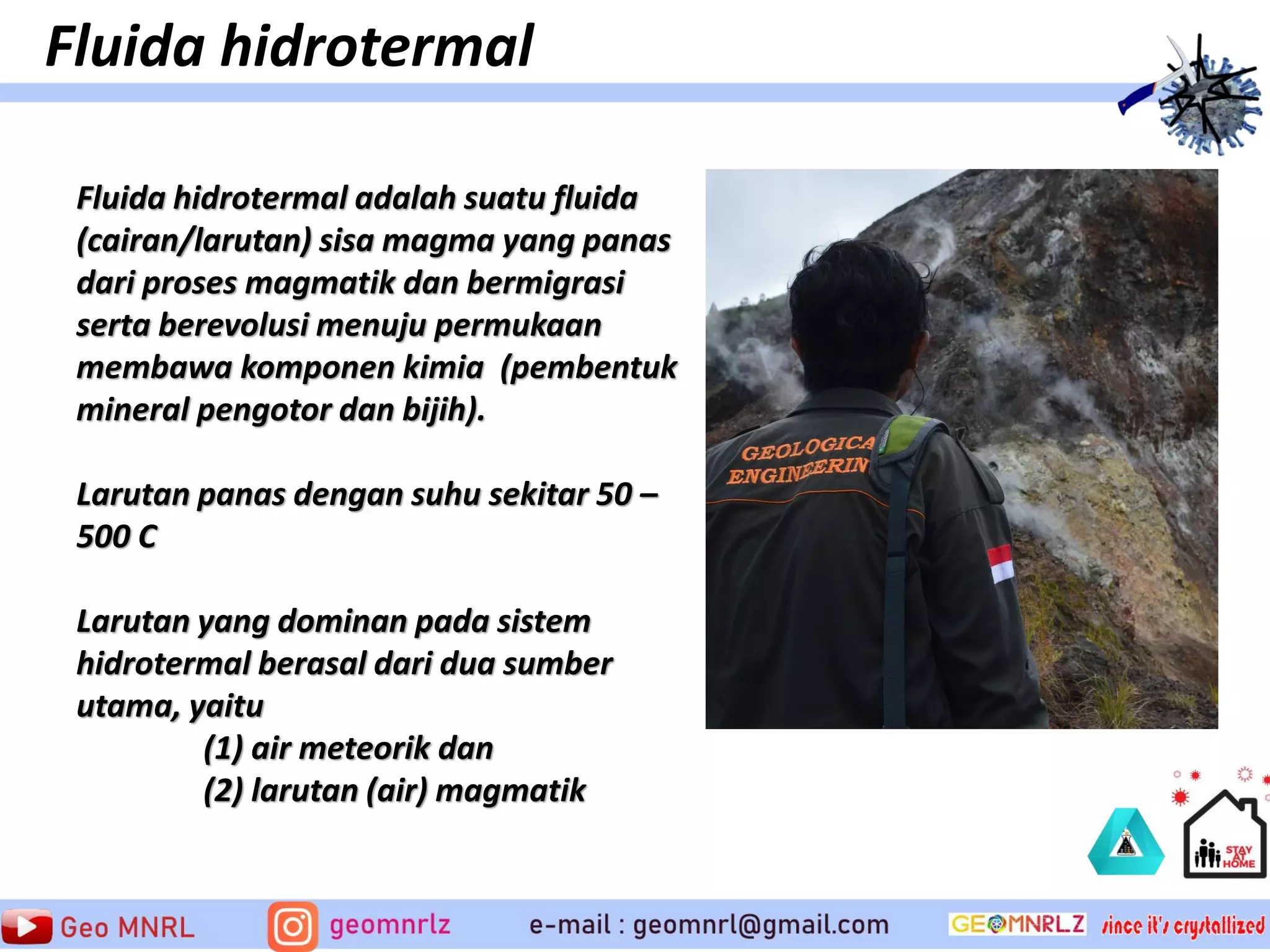 Fluida hidrotermal

Fluida hidrotermal adalah suatu fluida (cairan/larutan) sisa magma yang panas dari proses magmatik dan bermigrasi serta berevolusi menuju permukaan membawa komponen kimia (pembentuk mineral pengotor dan bijih).

Larutan panas dengan suhu sekitar 50 – 500 C

Larutan yang dominan pada sistem hidrotermal berasal dari dua sumber utama, yaitu
(1) air meteorik dan
(2) larutan (air) magmatik

GEOLOGICA
ENGINEERIN

STAY AT HOME

Geo MNRL geomnrlz e-mail : geomnrl@gmail.com GEOMNRLZ since it's crystallized